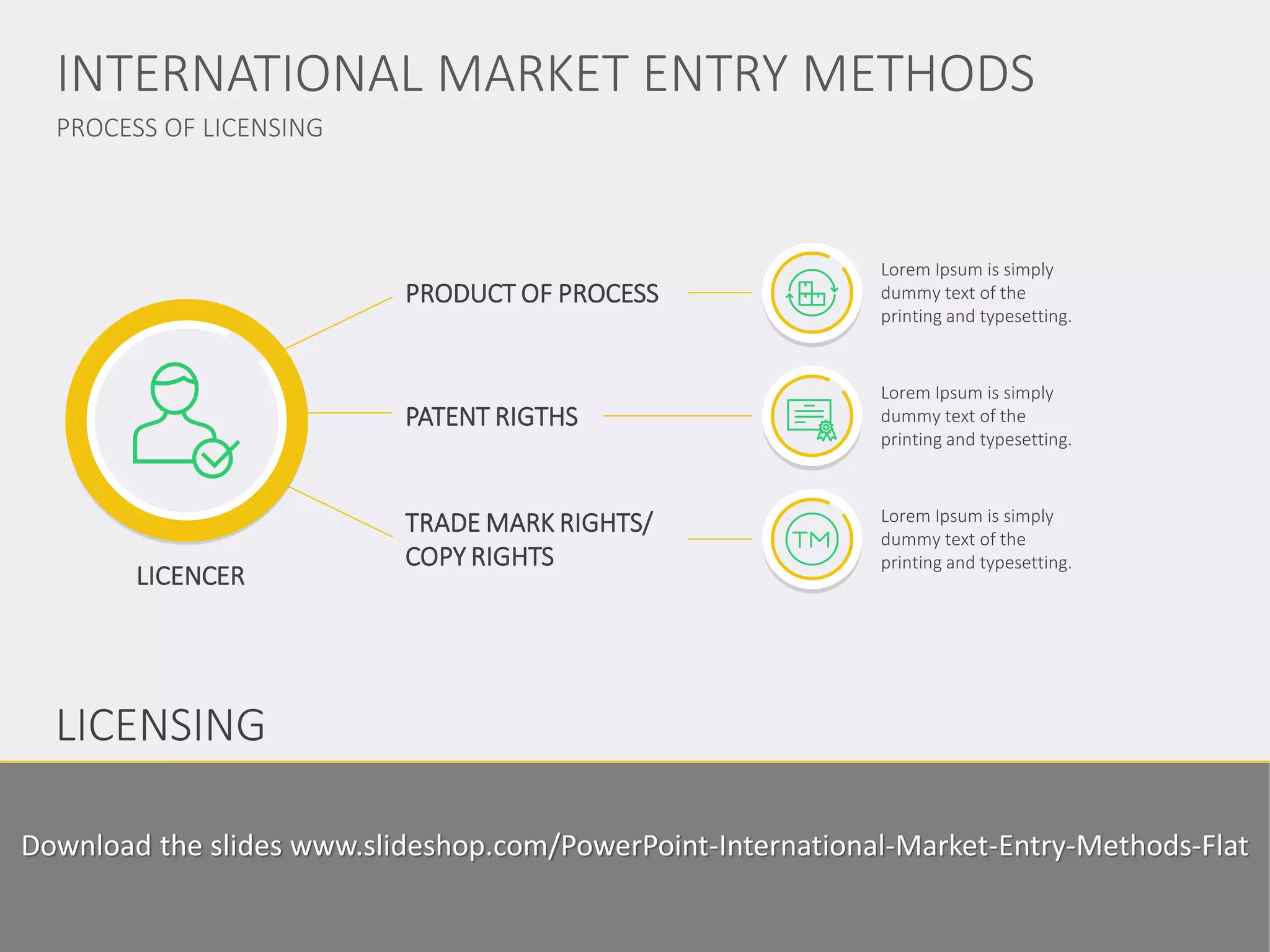 INTERNATIONAL MARKET ENTRY METHODS

PROCESS OF LICENSING

LICENCER

PRODUCT OF PROCESS

Lorem Ipsum is simply dummy text of the printing and typesetting.

PATENT RIGTHS

Lorem Ipsum is simply dummy text of the printing and typesetting.

TRADE MARK RIGHTS/ COPY RIGHTS

TM

Lorem Ipsum is simply dummy text of the printing and typesetting.

LICENSING

Download the slides www.slideshop.com/PowerPoint-International-Market-Entry-Methods-Flat